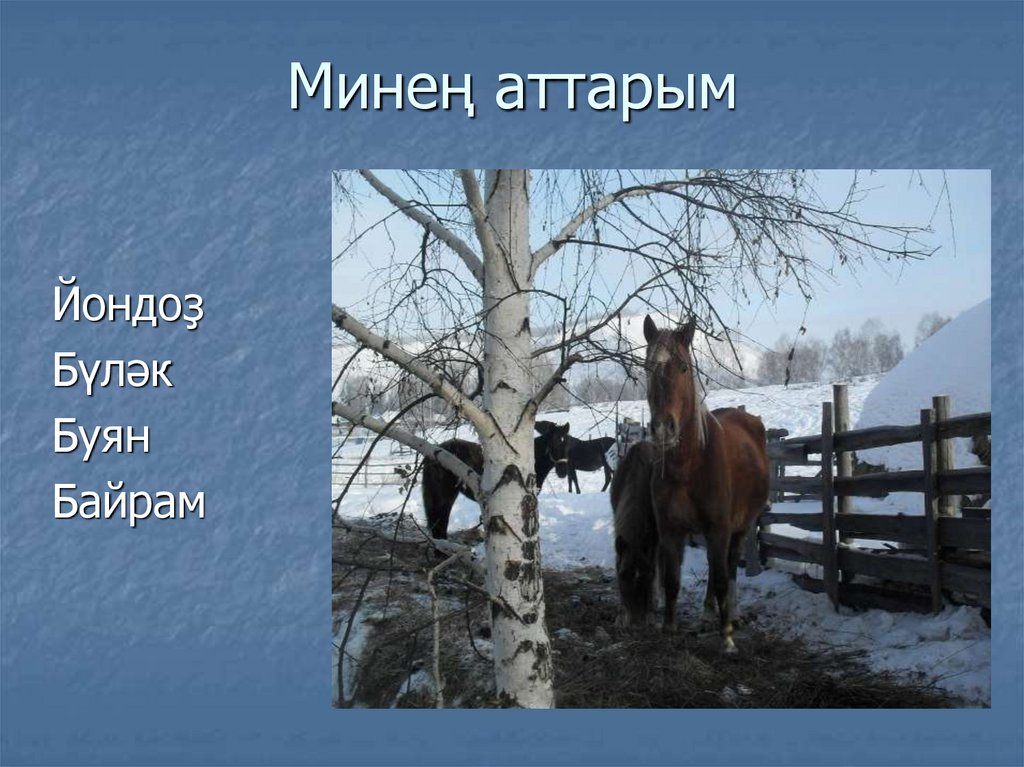 Минең аттарым

Йондоҙ
Бүләк
Буян
Байрам